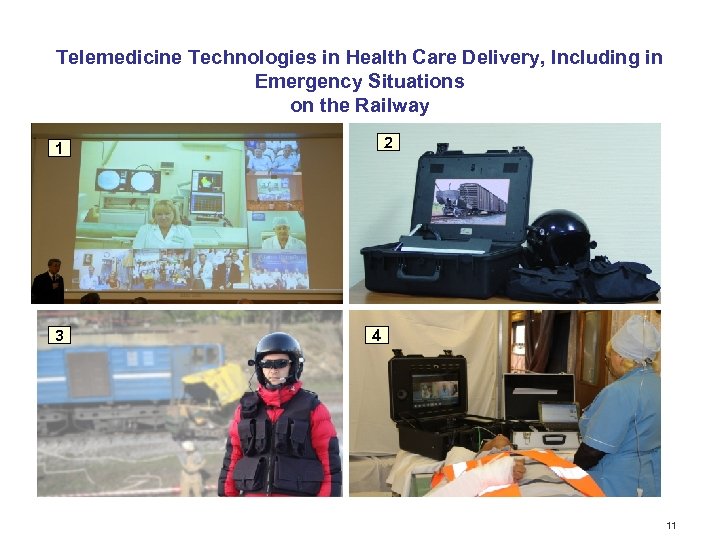 Telemedicine Technologies in Health Care Delivery, Including in Emergency Situations on the Railway

1

2

3

4

11